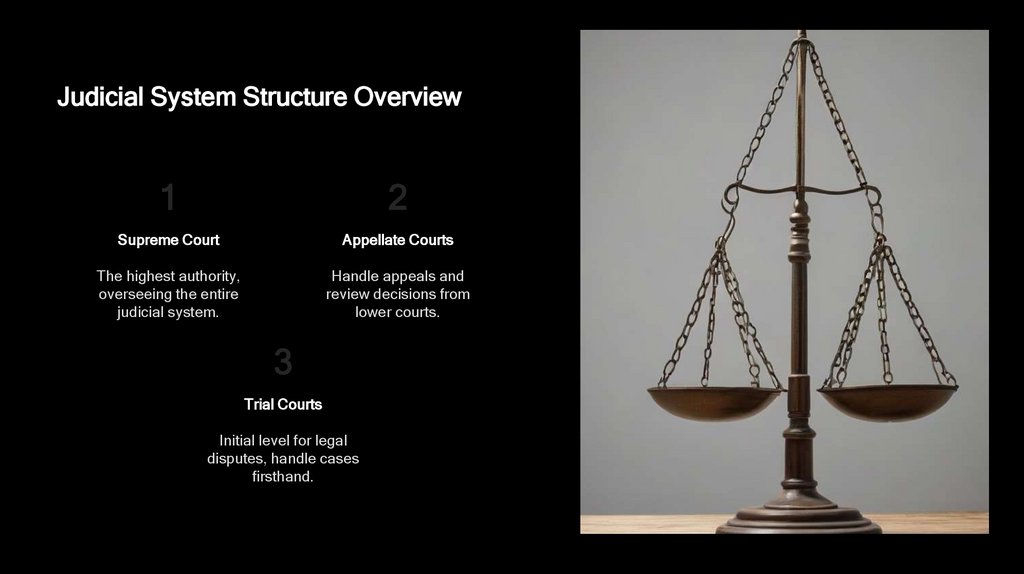 Judicial System Structure Overview

1

Supreme Court

The highest authority, overseeing the entire judicial system.

2

Appellate Courts

Handle appeals and review decisions from lower courts.

3

Trial Courts

Initial level for legal disputes, handle cases firsthand.